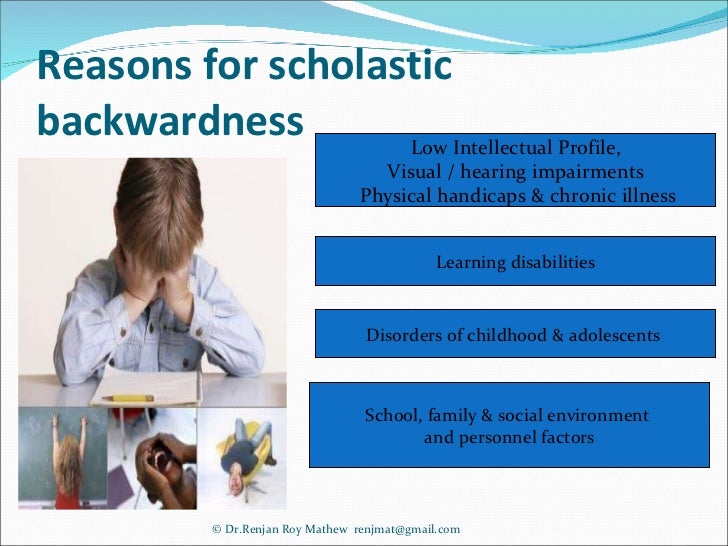 Reasons for scholastic backwardness

Low Intellectual Profile,
Visual / hearing impairments
Physical handicaps & chronic illness

Learning disabilities

Disorders of childhood & adolescents

School, family & social environment
and personnel factors

© Dr.Renjan Roy Mathew renjmat@gmail.com